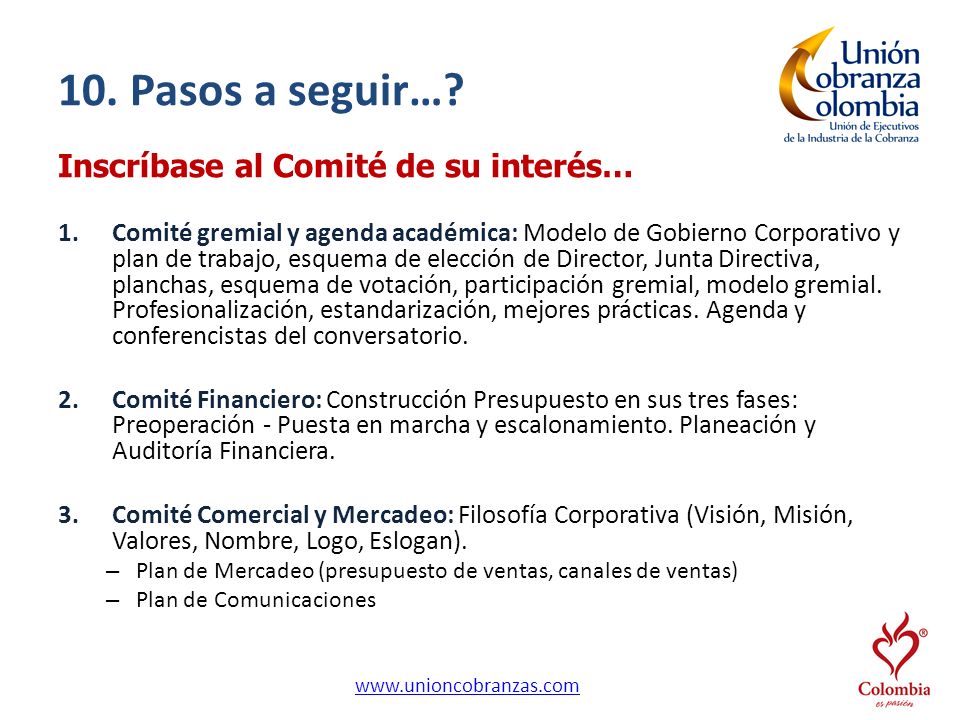 10. Pasos a seguir…?

Unión Cobranza Colombia
Unión de Ejecutivos de la Industria de la Cobranza

Inscríbase al Comité de su interés…

1. Comité gremial y agenda académica: Modelo de Gobierno Corporativo y plan de trabajo, esquema de elección de Director, Junta Directiva, planchas, esquema de votación, participación gremial, modelo gremial. Profesionalización, estandarización, mejores prácticas. Agenda y conferencistas del conversatorio.

2. Comité Financiero: Construcción Presupuesto en sus tres fases: Preoperación - Puesta en marcha y escalonamiento. Planeación y Auditoría Financiera.

3. Comité Comercial y Mercadeo: Filosofía Corporativa (Visión, Misión, Valores, Nombre, Logo, Eslogan).
– Plan de Mercadeo (presupuesto de ventas, canales de ventas)
– Plan de Comunicaciones

www.unioncobranzas.com

Colombia es pasión